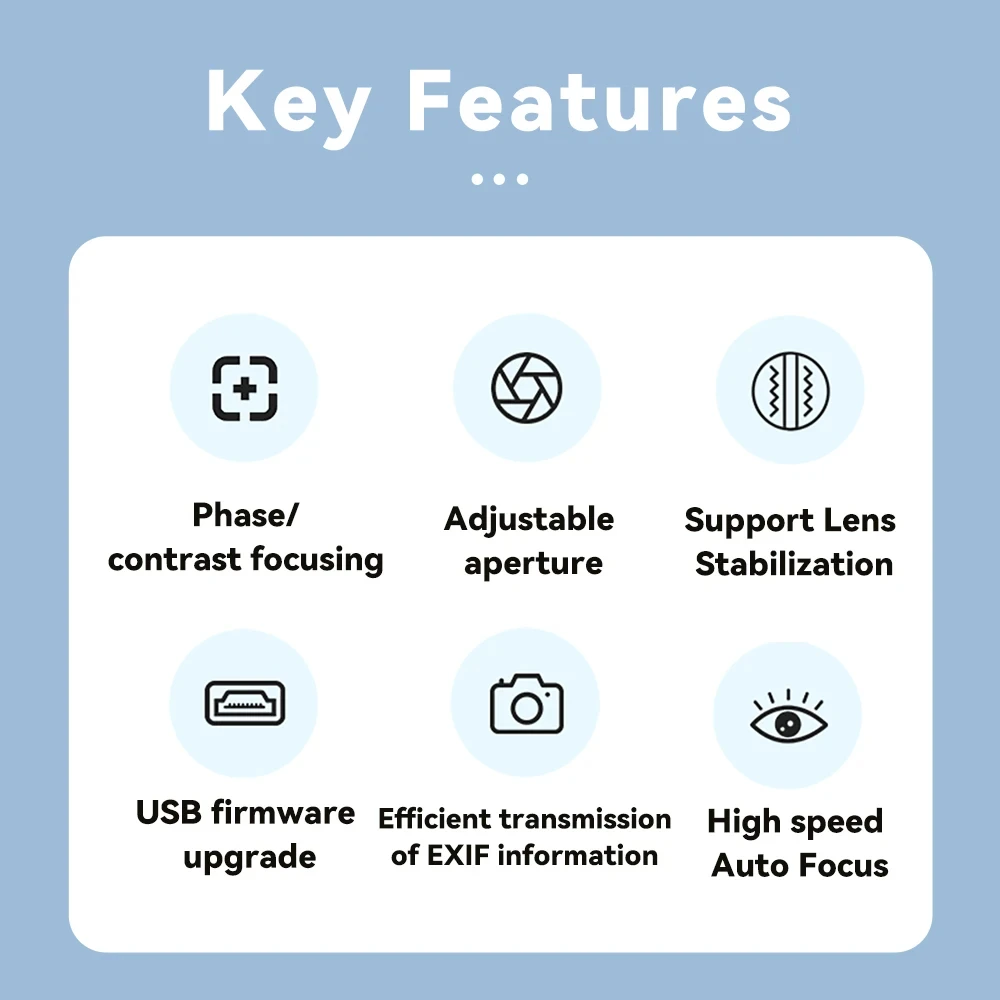 Key Features

Phase/
contrast focusing

Adjustable
aperture

Support Lens
Stabilization

USB firmware
upgrade

Efficient transmission
of EXIF information

High speed
Auto Focus